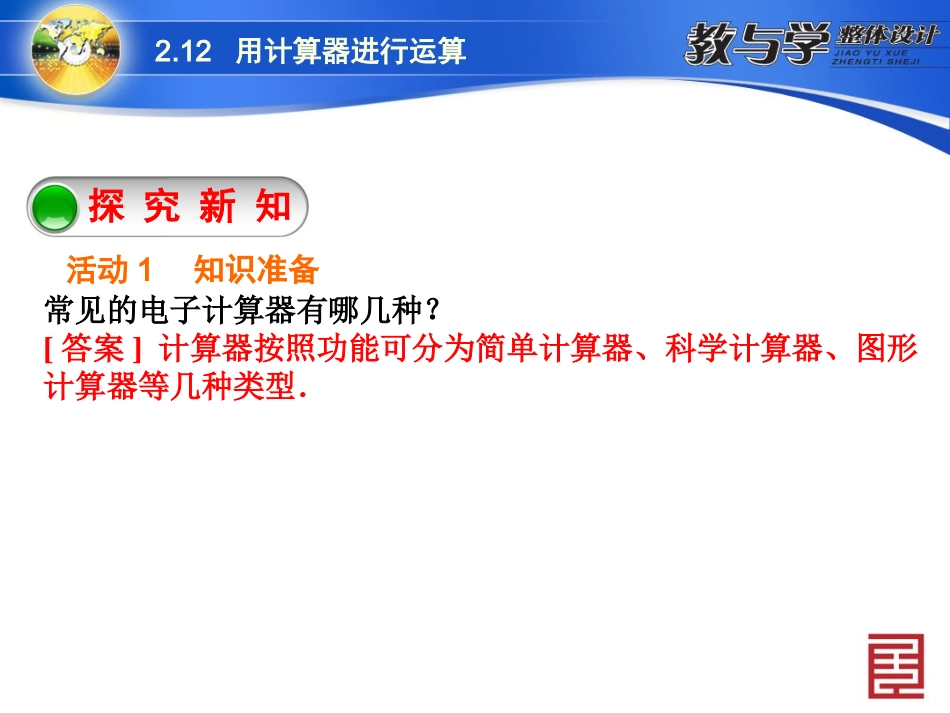 2.12 用计算器进行运算

教与学 整体设计
JIAO YU XUE
ZHENGTI SHEJI

探究新知

活动1 知识准备

常见的电子计算器有哪几种？

[答案] 计算器按照功能可分为简单计算器、科学计算器、图形计算器等几种类型.